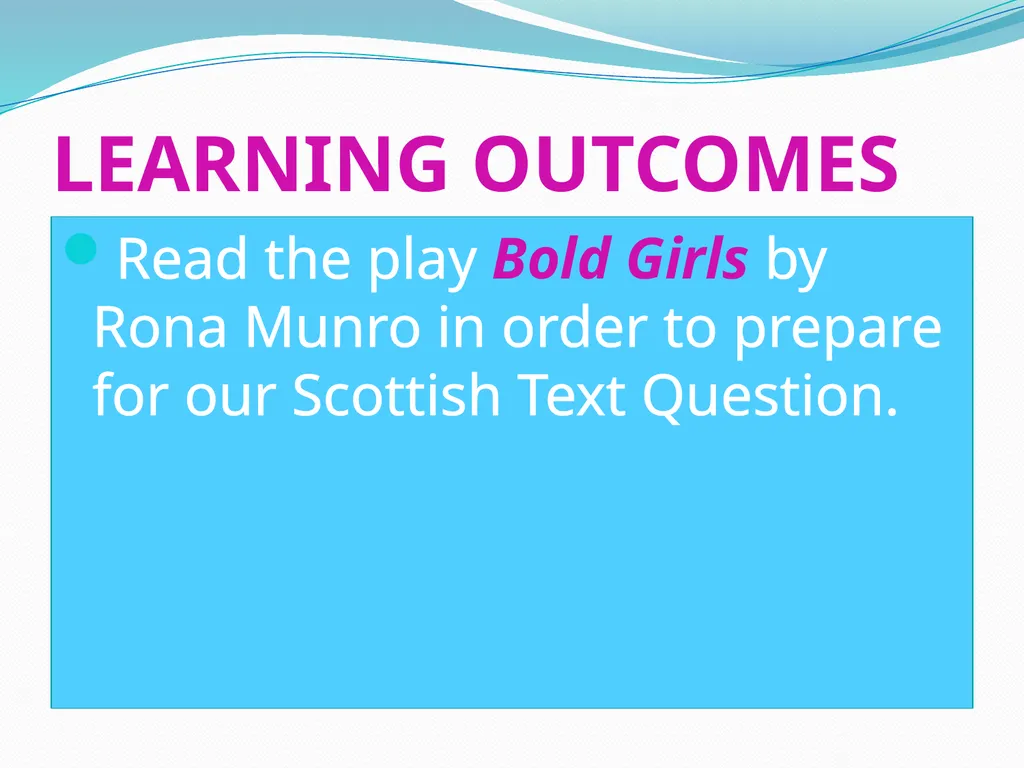 LEARNING OUTCOMES

Read the play Bold Girls by Rona Munro in order to prepare for our Scottish Text Question.